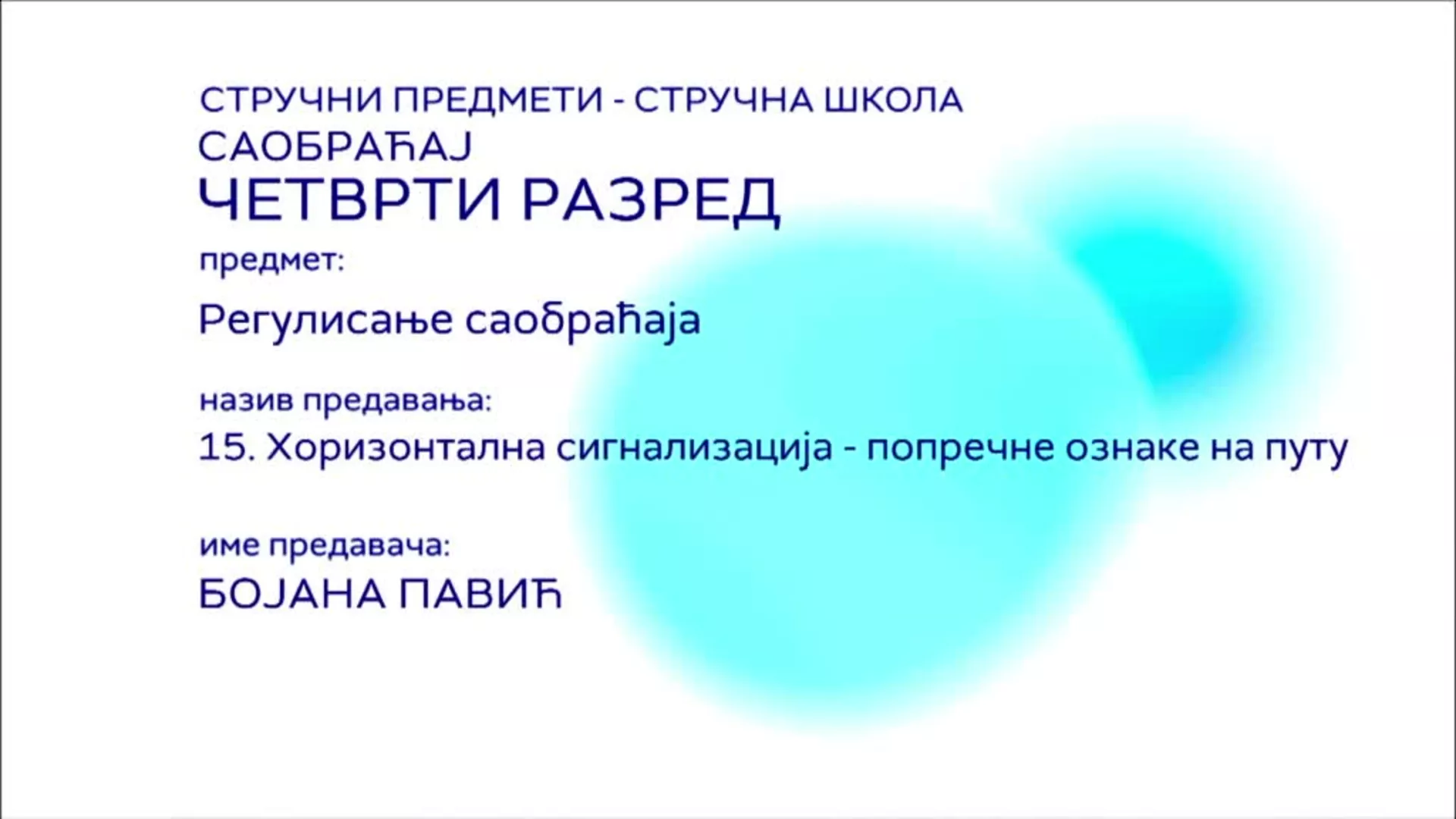 СТРУЧНИ ПРЕДМЕТИ - СТРУЧНА ШКОЛА
САОБРАЋАЈ
ЧЕТВРТИ РАЗРЕД

предмет:

Регулисање саобраћаја

назив предавања:

15. Хоризонтална сигнализација - попречне ознаке на путу

име предавача:

БОЈАНА ПАВИЋ